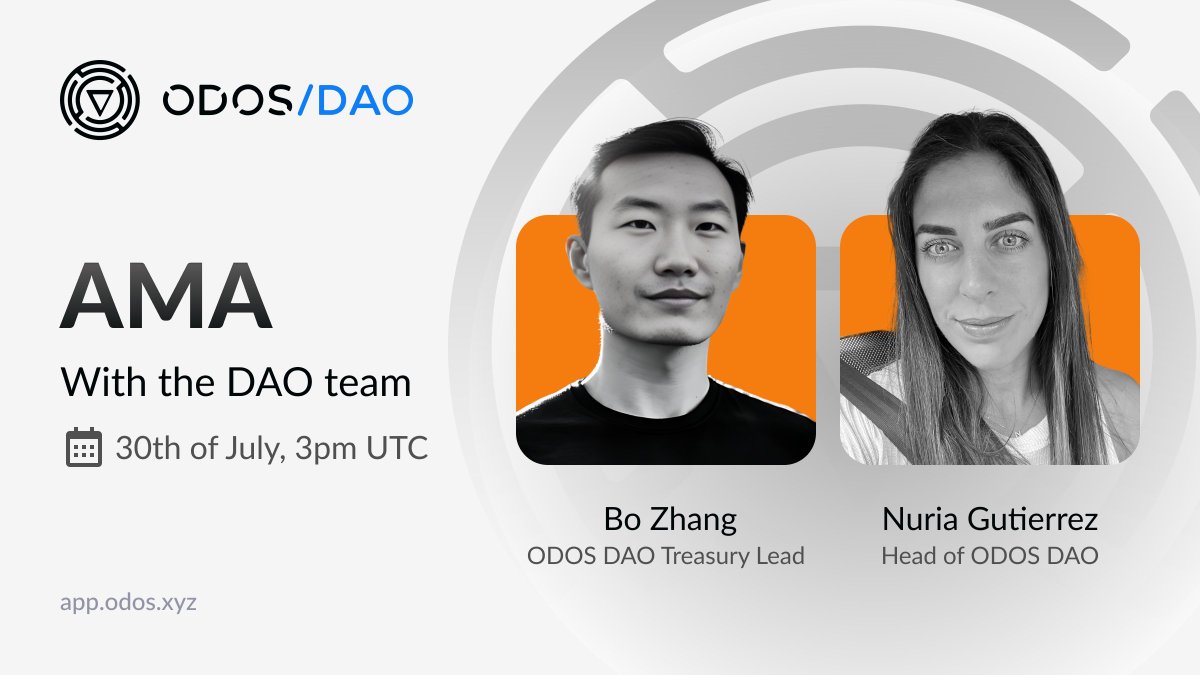 ODOS/DAO

AMA

With the DAO team

30th of July, 3pm UTC

Bo Zhang
ODOS DAO Treasury Lead

Nuria Gutierrez
Head of ODOS DAO

app.odos.xyz